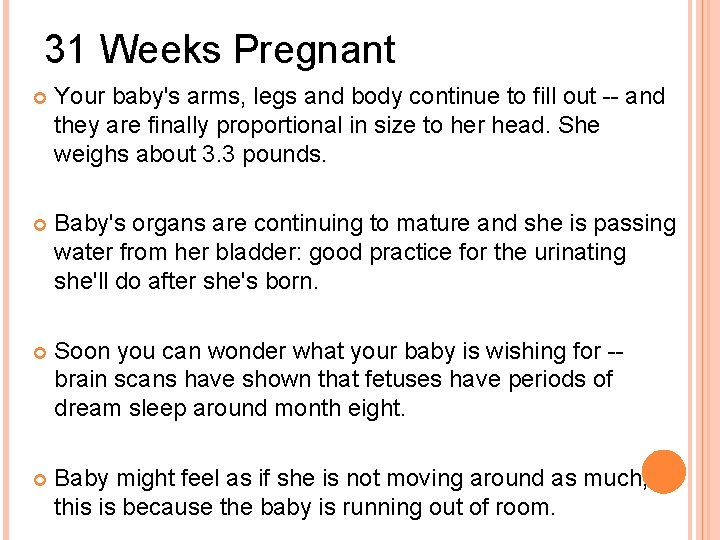 31 Weeks Pregnant

Your baby's arms, legs and body continue to fill out -- and they are finally proportional in size to her head. She weighs about 3.3 pounds.

Baby's organs are continuing to mature and she is passing water from her bladder: good practice for the urinating she'll do after she's born.

Soon you can wonder what your baby is wishing for -- brain scans have shown that fetuses have periods of dream sleep around month eight.

Baby might feel as if she is not moving around as much, this is because the baby is running out of room.